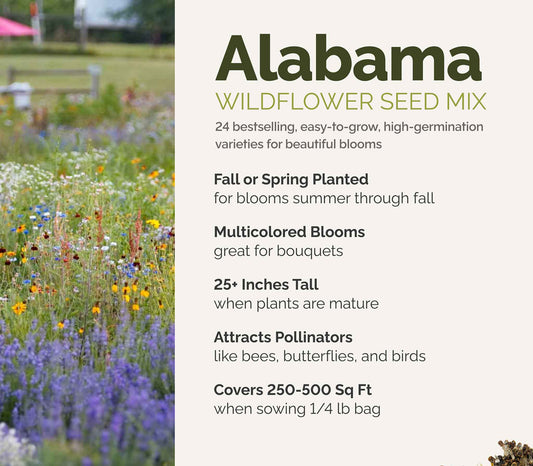 Alabama
WILDFLOWER SEED MIX
24 bestselling, easy-to-grow, high-germination varieties for beautiful blooms

Fall or Spring Planted
for blooms summer through fall

Multicolored Blooms
great for bouquets

25+ Inches Tall
when plants are mature

Attracts Pollinators
like bees, butterflies, and birds

Covers 250-500 Sq Ft
when sowing 1/4 lb bag